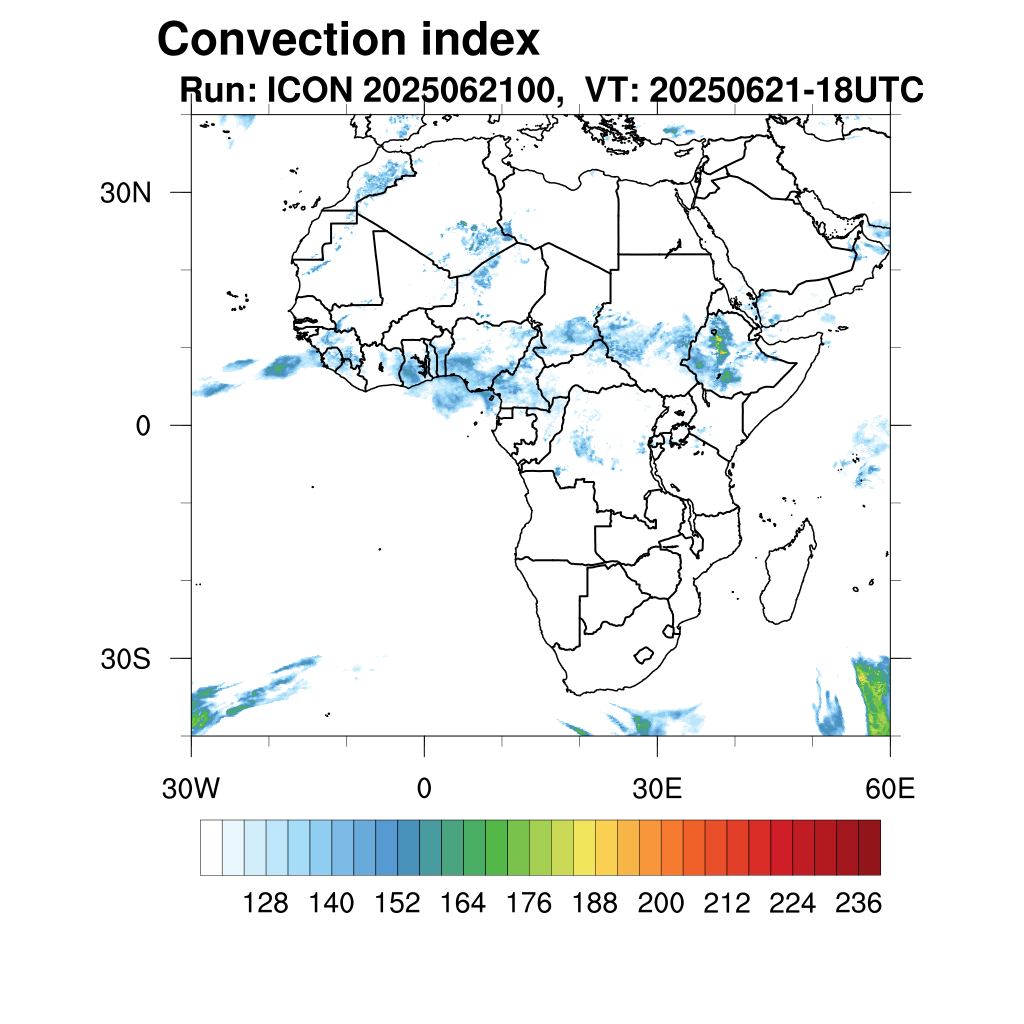 Convection index
Run: ICON 2025062100, VT: 20250621-18UTC

30N
0
30S

30W
0
30E
60E

128 140 152 164 176 188 200 212 224 236